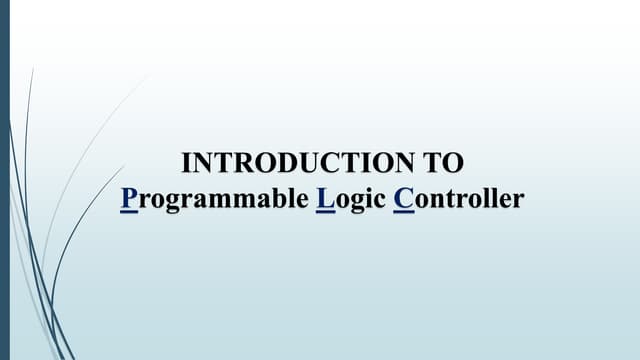 INTRODUCTION TO
Programmable Logic Controller